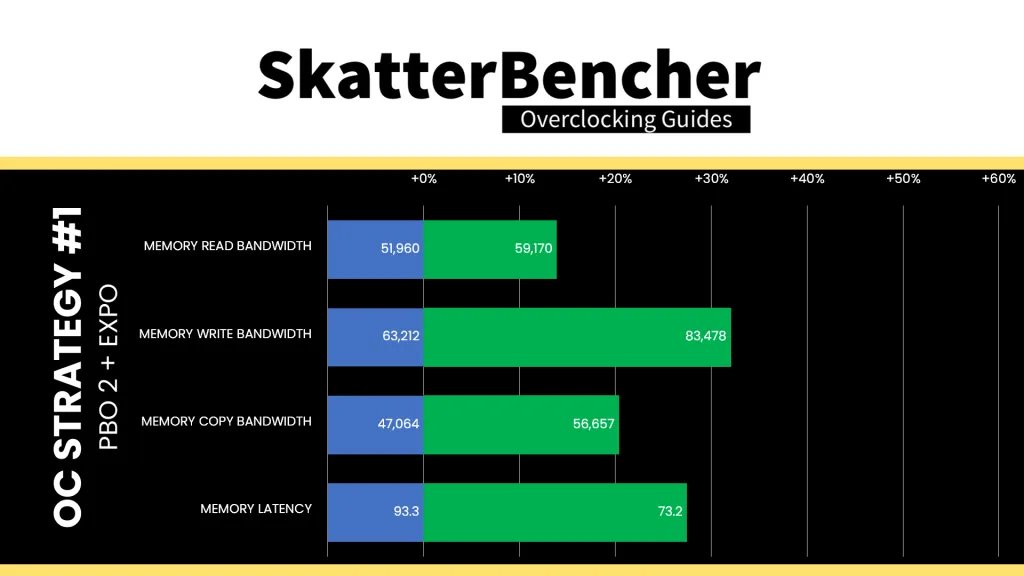 SkatterBencher
Overclocking Guides

OC STRATEGY #1
PBO 2 + EXPO

+0% +10% +20% +30% +40% +50% +60%

MEMORY READ BANDWIDTH 51,960 59,170
MEMORY WRITE BANDWIDTH 63,212 83,478
MEMORY COPY BANDWIDTH 47,064 56,657
MEMORY LATENCY 93.3 73.2